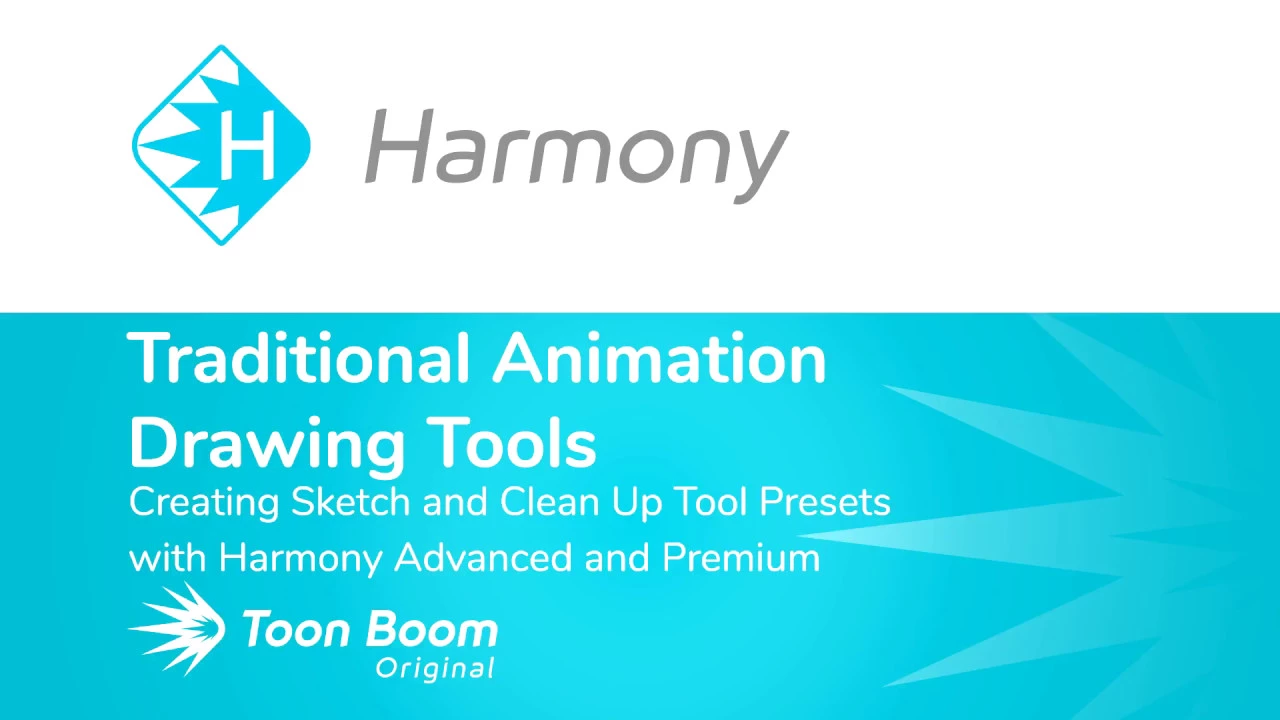 H Harmony

Traditional Animation Drawing Tools

Creating Sketch and Clean Up Tool Presets with Harmony Advanced and Premium

Toon Boom Original